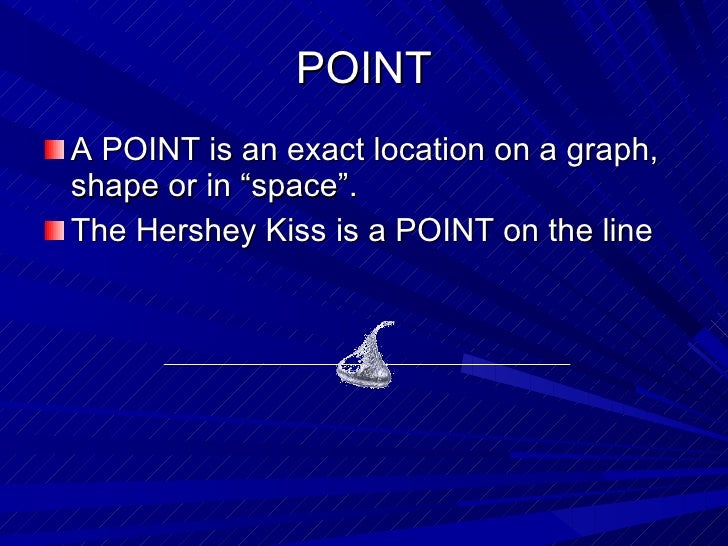 POINT

A POINT is an exact location on a graph, shape or in “space”.

The Hershey Kiss is a POINT on the line